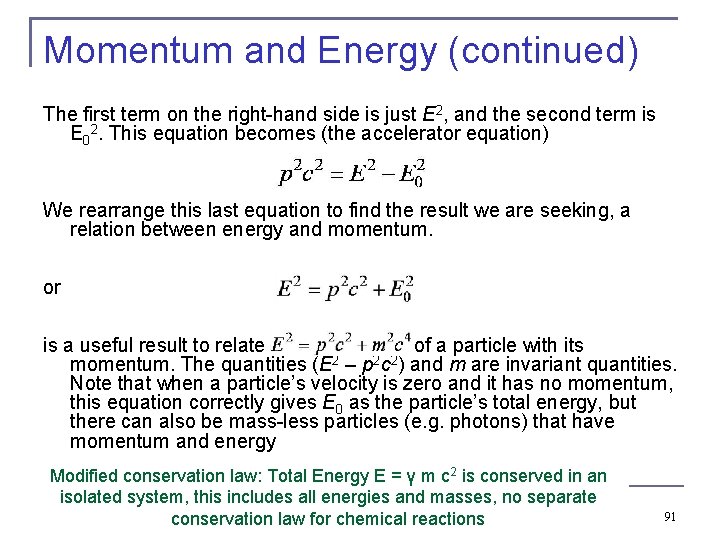 Momentum and Energy (continued)

The first term on the right-hand side is just $E^2$, and the second term is $E_0^2$. This equation becomes (the accelerator equation)

$p^2c^2 = E^2 - E_0^2$

We rearrange this last equation to find the result we are seeking, a relation between energy and momentum.

or $E^2 = p^2c^2 + E_0^2$

is a useful result to relate $E^2 = p^2c^2 + m^2c^4$ of a particle with its momentum. The quantities ($E^2 - p^2c^2$) and $m$ are invariant quantities. Note that when a particle's velocity is zero and it has no momentum, this equation correctly gives $E_0$ as the particle's total energy, but there can also be mass-less particles (e.g. photons) that have momentum and energy

Modified conservation law: Total Energy E = γ m $c^2$ is conserved in an isolated system, this includes all energies and masses, no separate conservation law for chemical reactions

91